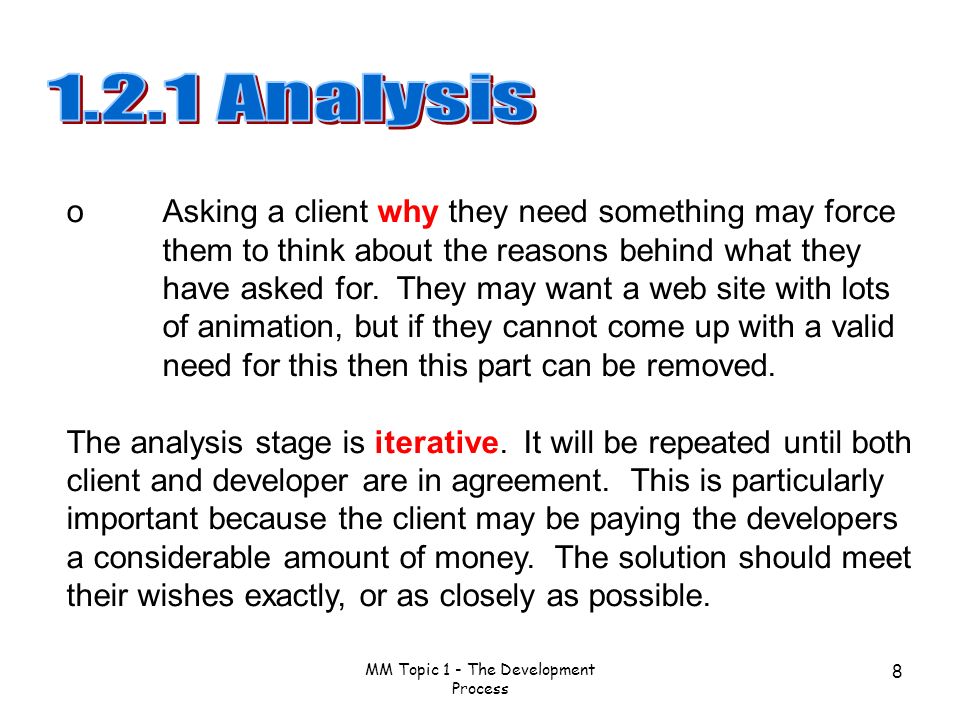 1.2.1 Analysis

o Asking a client why they need something may force them to think about the reasons behind what they have asked for. They may want a web site with lots of animation, but if they cannot come up with a valid need for this then this part can be removed.

The analysis stage is iterative. It will be repeated until both client and developer are in agreement. This is particularly important because the client may be paying the developers a considerable amount of money. The solution should meet their wishes exactly, or as closely as possible.

MM Topic 1 - The Development Process

8